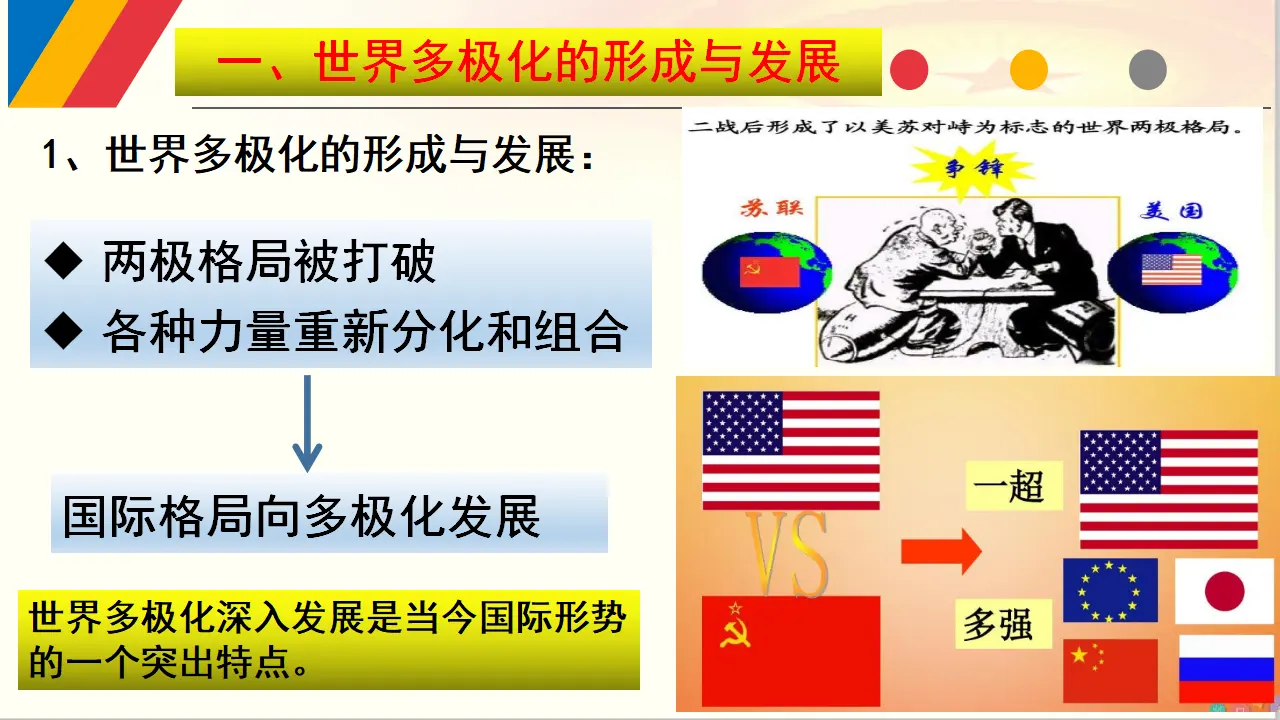 一、世界多极化的形成与发展

1、世界多极化的形成与发展：

◆ 两极格局被打破
◆ 各种力量重新分化和组合

国际格局向多极化发展

世界多极化深入发展是当今国际形势的一个突出特点。

二战后形成了以美苏对峙为标志的世界两极格局。

争锋

苏联

美国

VS

一超

多强